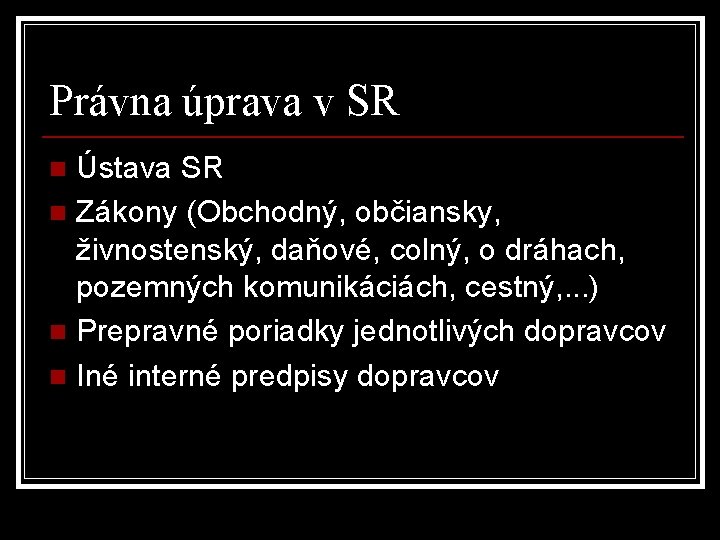 Právna úprava v SR

Ústava SR

Zákony (Obchodný, občiansky, živnostenský, daňové, colný, o dráhach, pozemných komunikáciách, cestný,...)

Prepravné poriadky jednotlivých dopravcov

Iné interné predpisy dopravcov